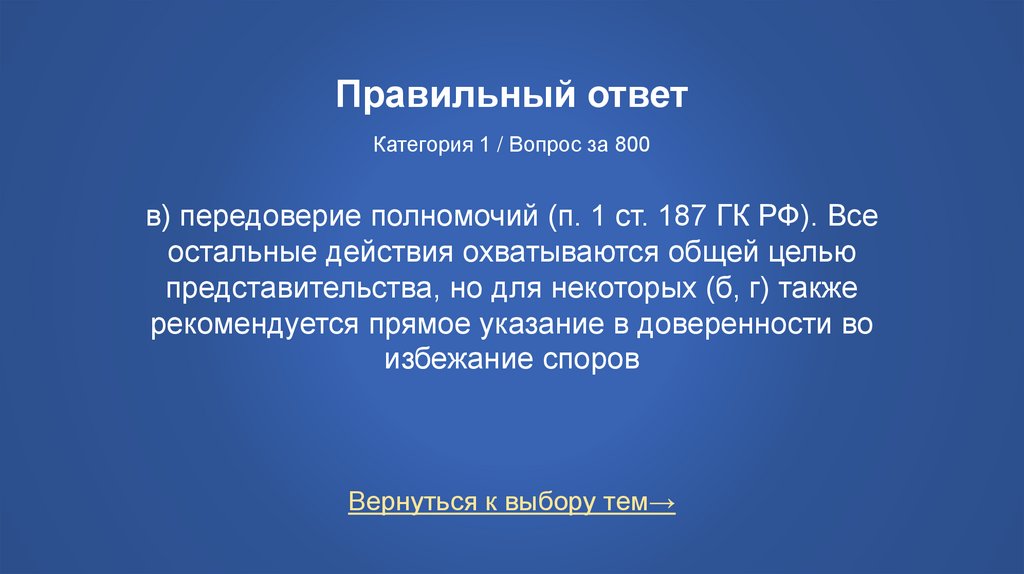 Правильный ответ

Категория 1 / Вопрос за 800

в) передоверие полномочий (п. 1 ст. 187 ГК РФ). Все остальные действия охватываются общей целью представительства, но для некоторых (б, г) также рекомендуется прямое указание в доверенности во избежание споров

Вернуться к выбору тем→